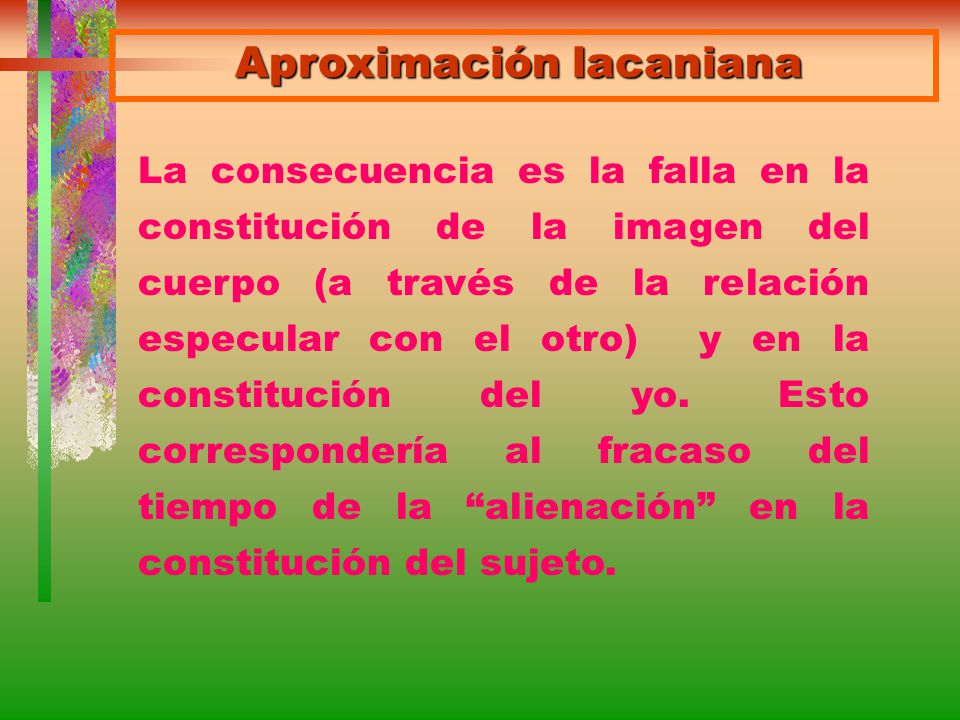 Aproximación lacaniana

La consecuencia es la falla en la constitución de la imagen del cuerpo (a través de la relación especular con el otro) y en la constitución del yo. Esto correspondería al fracaso del tiempo de la “alienación” en la constitución del sujeto.